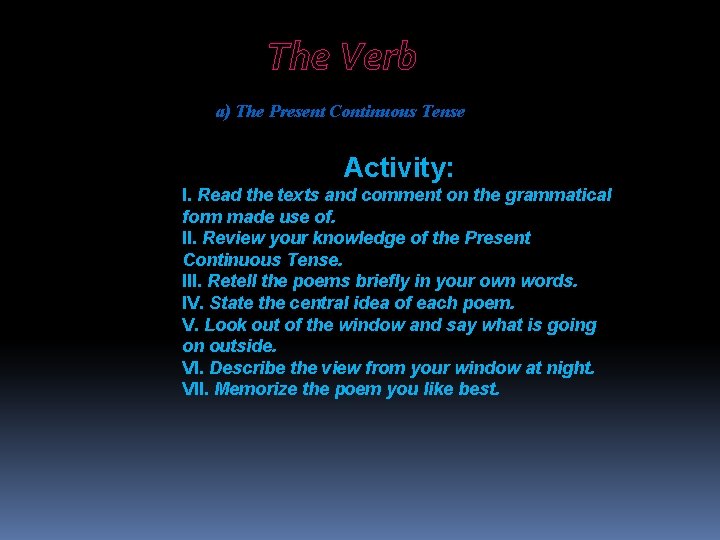 The Verb

a) The Present Continuous Tense

Activity:
I. Read the texts and comment on the grammatical form made use of.
II. Review your knowledge of the Present Continuous Tense.
III. Retell the poems briefly in your own words.
IV. State the central idea of each poem.
V. Look out of the window and say what is going on outside.
VI. Describe the view from your window at night.
VII. Memorize the poem you like best.